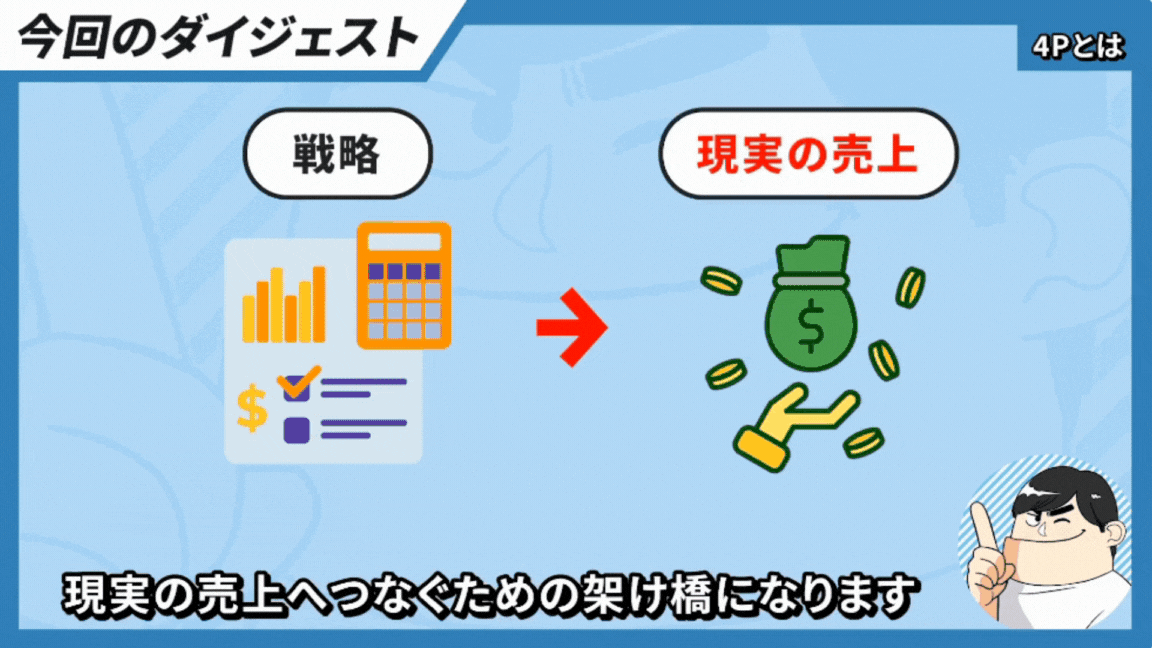 今回のダイジェスト

4Pとは

戦略

現実の売上

$

$

現実の売上へつなぐための架け橋になります